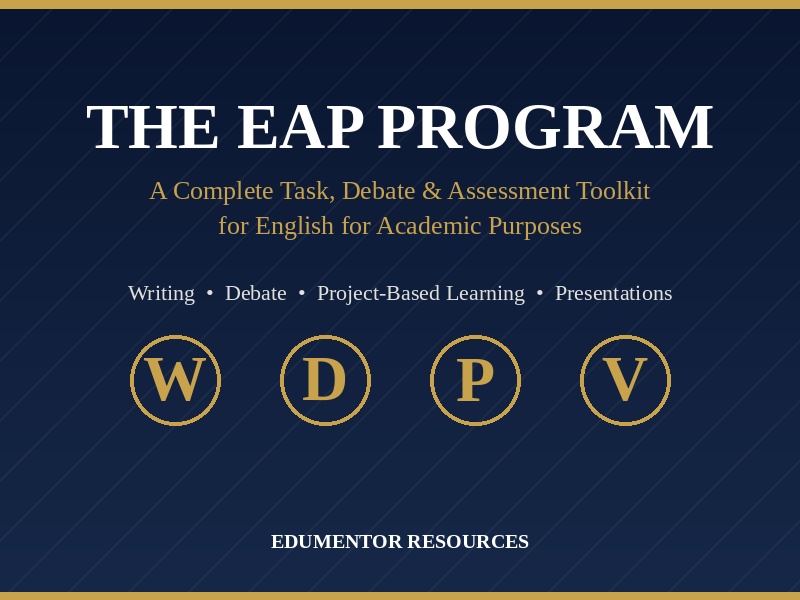 THE EAP PROGRAM

A Complete Task, Debate & Assessment Toolkit for English for Academic Purposes

Writing • Debate • Project-Based Learning • Presentations

W D P V

EDUMENTOR RESOURCES